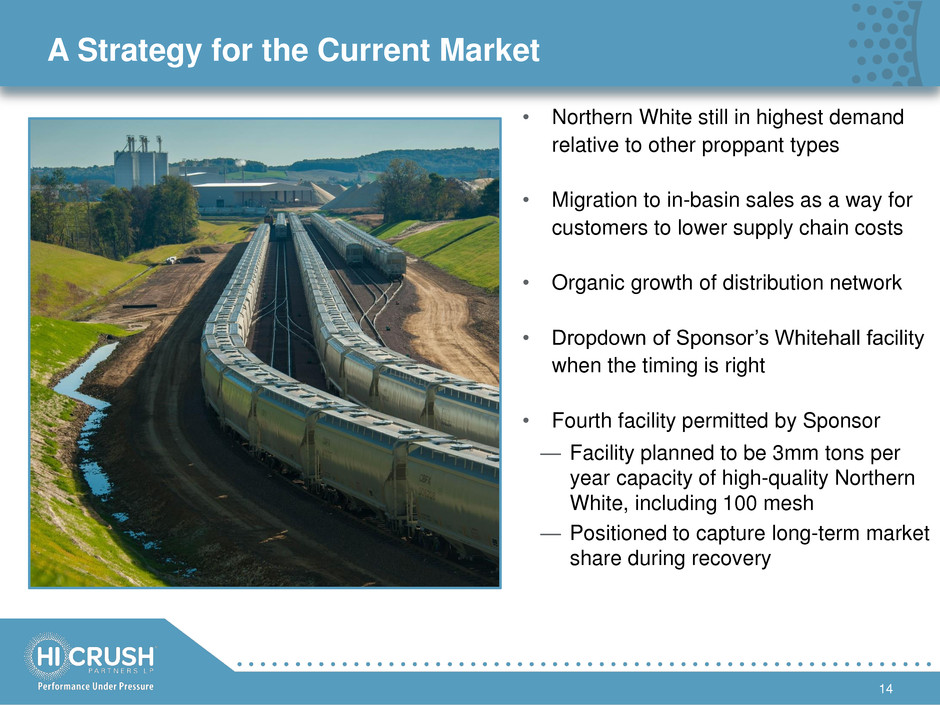 A Strategy for the Current Market

• Northern White still in highest demand relative to other proppant types

• Migration to in-basin sales as a way for customers to lower supply chain costs

• Organic growth of distribution network

• Dropdown of Sponsor's Whitehall facility when the timing is right

• Fourth facility permitted by Sponsor
— Facility planned to be 3mm tons per year capacity of high-quality Northern White, including 100 mesh
— Positioned to capture long-term market share during recovery

HI CRUSH PARTNERS LP
Performance Under Pressure

14